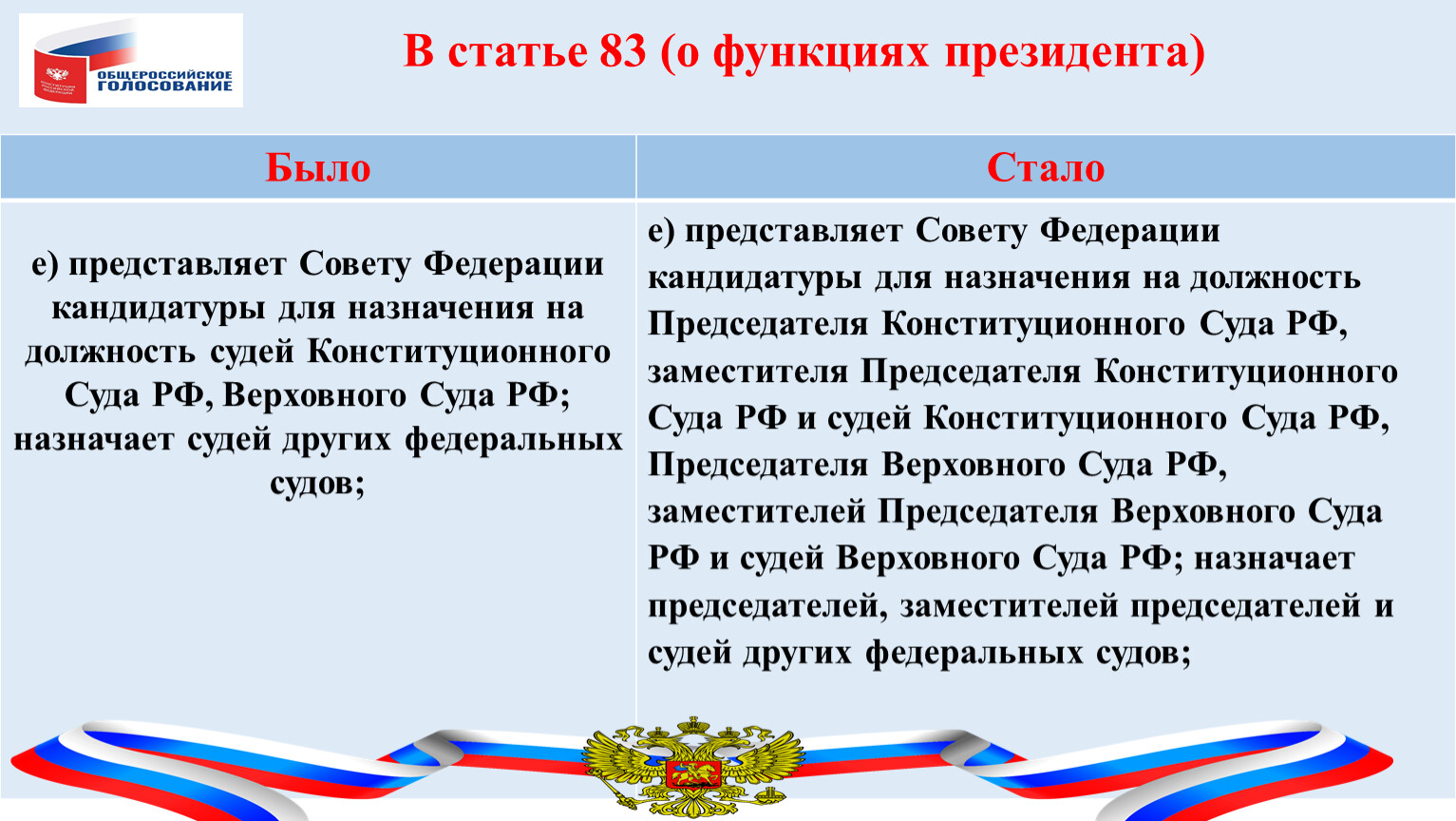 ОБЩЕРОССИЙСКОЕ ГОЛОСОВАНИЕ

В статье 83 (о функциях президента)

| Было | Стало |
|---|---|
| е) представляет Совету Федерации кандидатуры для назначения на должность судей Конституционного Суда РФ, Верховного Суда РФ; назначает судей других федеральных судов; | е) представляет Совету Федерации кандидатуры для назначения на должность Председателя Конституционного Суда РФ, заместителя Председателя Конституционного Суда РФ и судей Конституционного Суда РФ, Председателя Верховного Суда РФ, заместителей Председателя Верховного Суда РФ и судей Верховного Суда РФ; назначает председателей, заместителей председателей и судей других федеральных судов; |